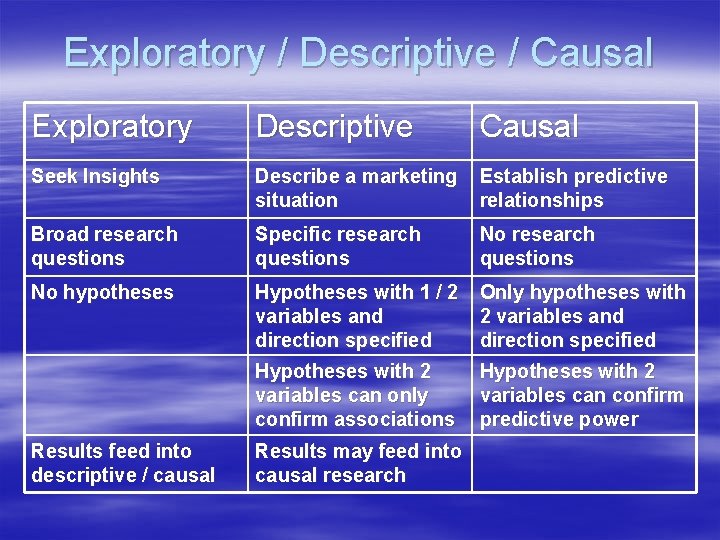 Exploratory / Descriptive / Causal

| Exploratory | Descriptive | Causal |
|---|---|---|
| Seek Insights | Describe a marketing situation | Establish predictive relationships |
| Broad research questions | Specific research questions | No research questions |
| No hypotheses | Hypotheses with 1 / 2 variables and direction specified | Only hypotheses with 2 variables and direction specified |
| | Hypotheses with 2 variables can only confirm associations | Hypotheses with 2 variables can confirm predictive power |
| Results feed into descriptive / causal | Results may feed into causal research | |